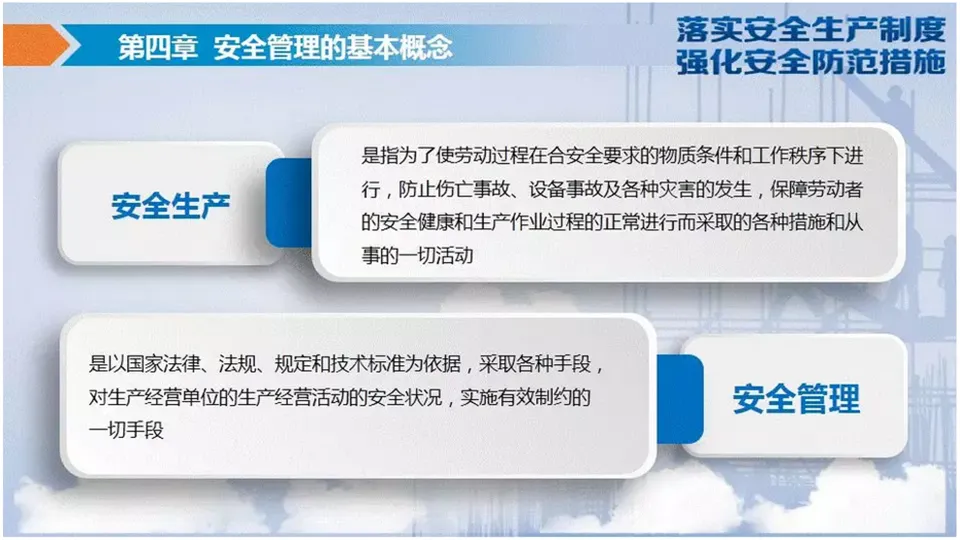 第四章 安全管理的基本概念

落实安全生产制度
强化安全防范措施

安全生产

是指为了使劳动过程在合安全要求的物质条件和工作秩序下进行，防止伤亡事故、设备事故及各种灾害的发生，保障劳动者的安全健康和生产作业过程的正常进行而采取的各种措施和从事的一切活动

是以国家法律、法规、规定和技术标准为依据，采取各种手段，对生产经营单位的生产经营活动的安全状况，实施有效制约的一切手段

安全管理